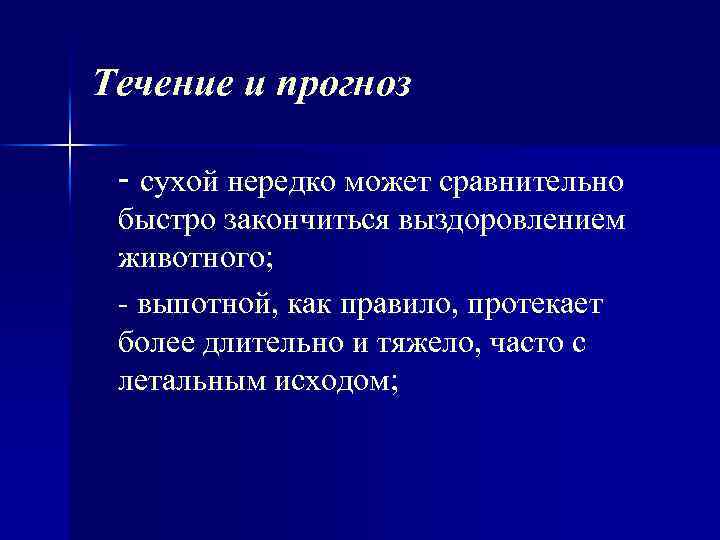 Течение и прогноз

- сухой нередко может сравнительно быстро закончиться выздоровлением животного;

- выпотной, как правило, протекает более длительно и тяжело, часто с летальным исходом;